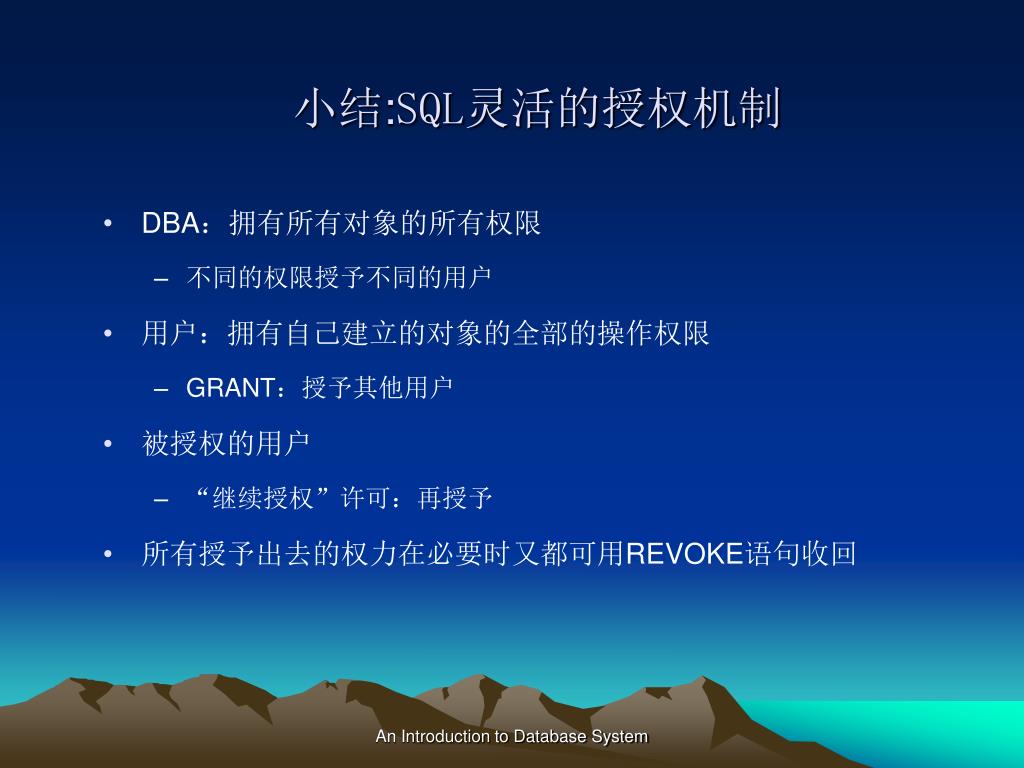 小结:SQL灵活的授权机制

• DBA：拥有所有对象的所有权限
  – 不同的权限授予不同的用户
• 用户：拥有自己建立的对象的全部的操作权限
  – GRANT：授予其他用户
• 被授权的用户
  – “继续授权”许可：再授予
• 所有授予出去的权力在必要时又都可用REVOKE语句收回

An Introduction to Database System